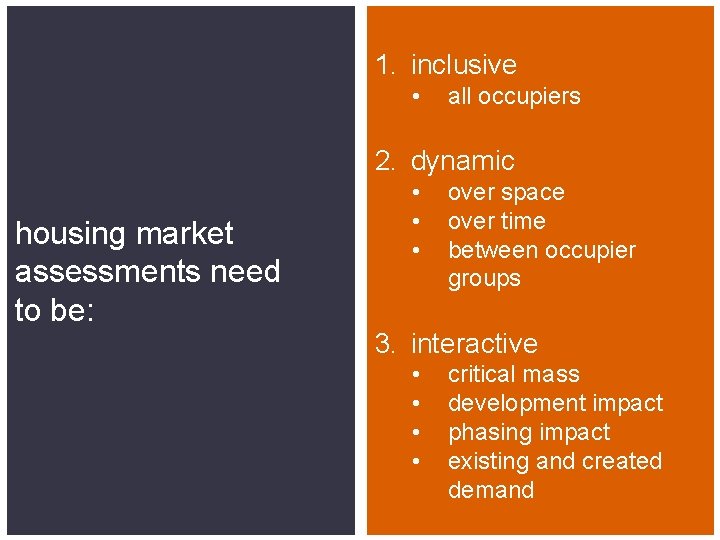 housing market assessments need to be:

1. inclusive
   • all occupiers

2. dynamic
   • over space
   • over time
   • between occupier groups

3. interactive
   • critical mass
   • development impact
   • phasing impact
   • existing and created demand